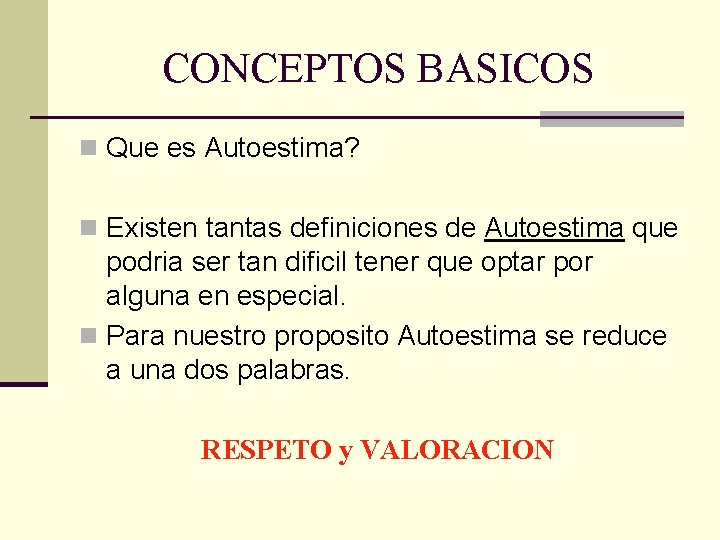 CONCEPTOS BASICOS

Que es Autoestima?

Existen tantas definiciones de Autoestima que podria ser tan dificil tener que optar por alguna en especial.

Para nuestro proposito Autoestima se reduce a una dos palabras.

RESPETO y VALORACION